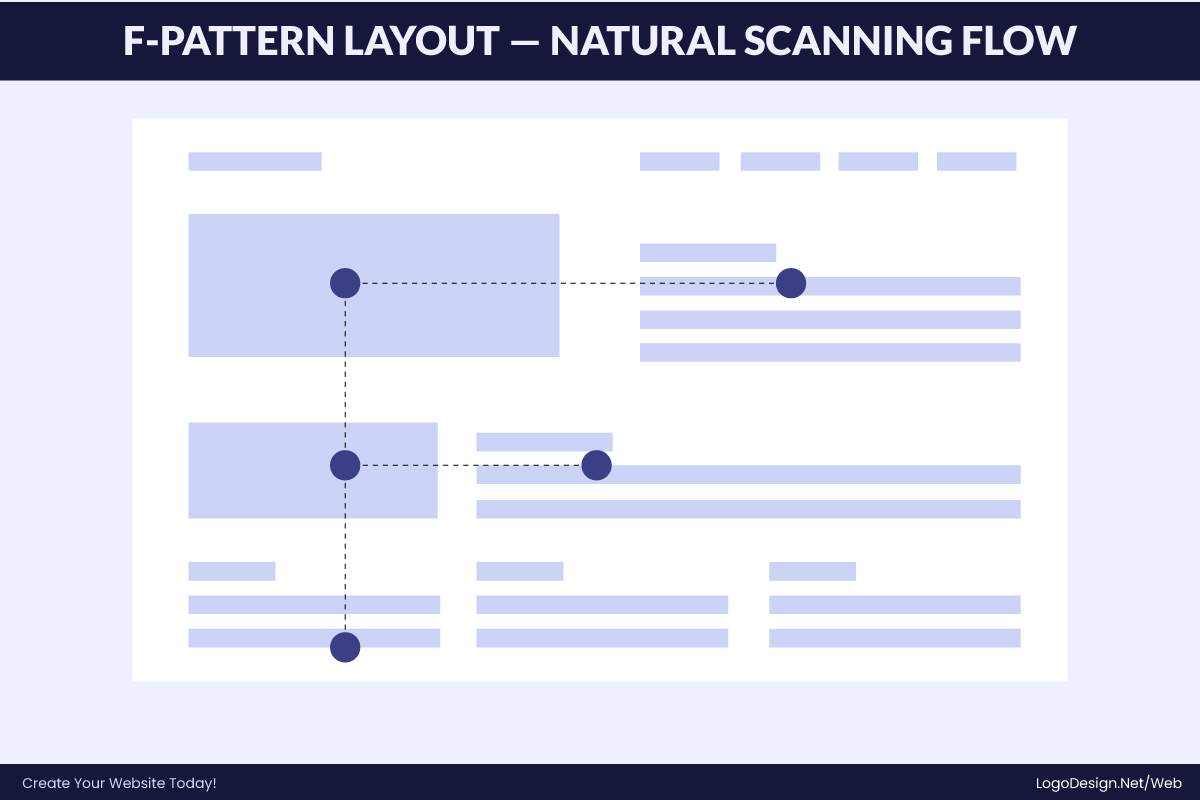 F-PATTERN LAYOUT — NATURAL SCANNING FLOW

Create Your Website Today!

LogoDesign.Net/Web